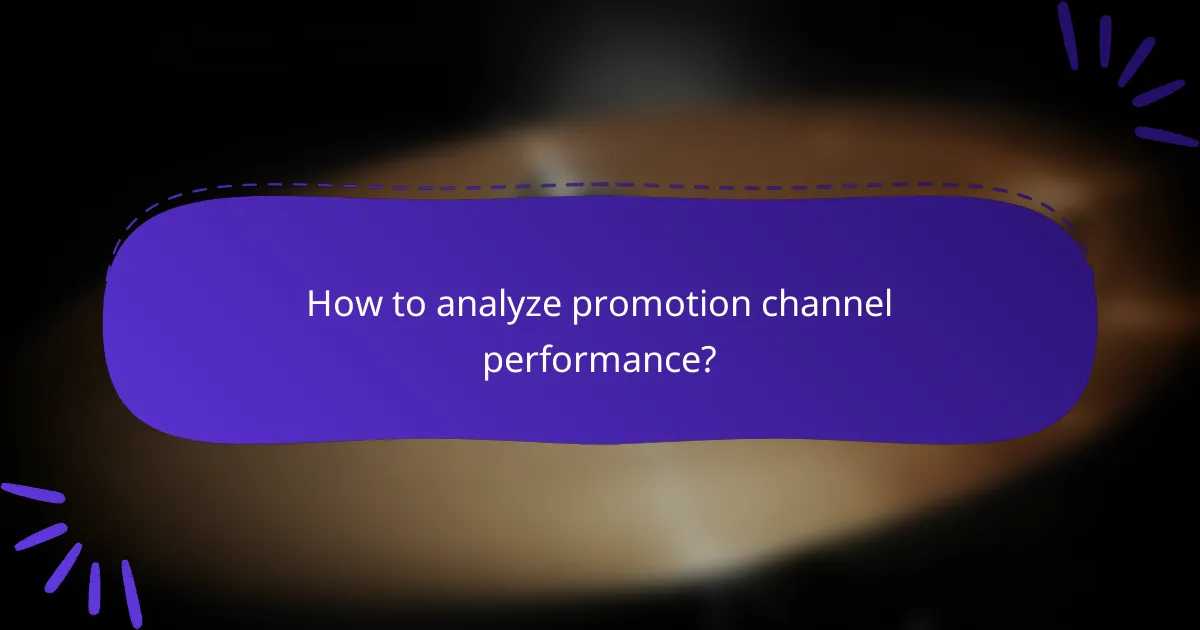 How to analyze promotion channel performance?